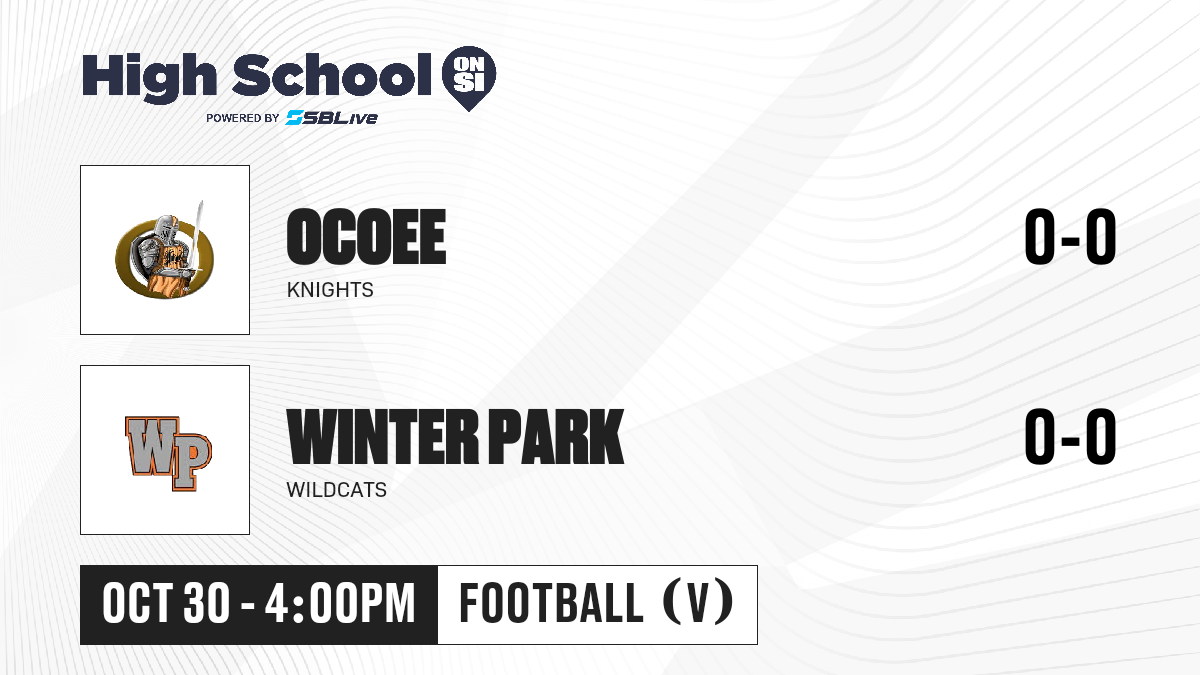 High School ON SI
POWERED BY SBLive

OCOEE
KNIGHTS
0-0

WP
WINTER PARK
WILDCATS
0-0

OCT 30 - 4:00PM
FOOTBALL (V)